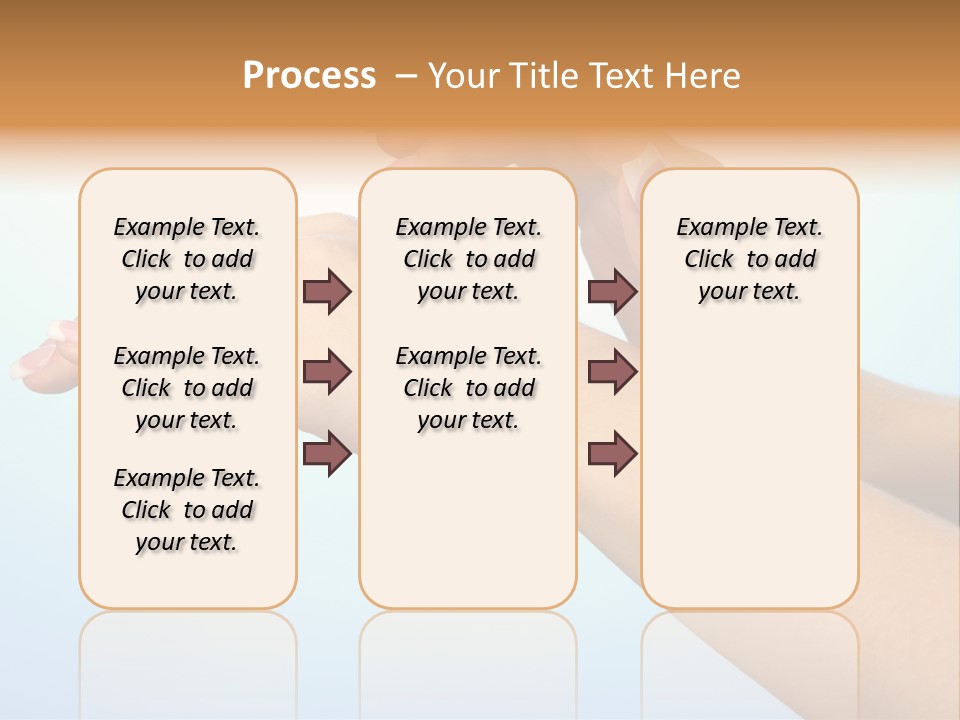 Process – Your Title Text Here

Example Text. Click to add your text.

Example Text. Click to add your text.

Example Text. Click to add your text.

Example Text. Click to add your text.

Example Text. Click to add your text.

Example Text. Click to add your text.